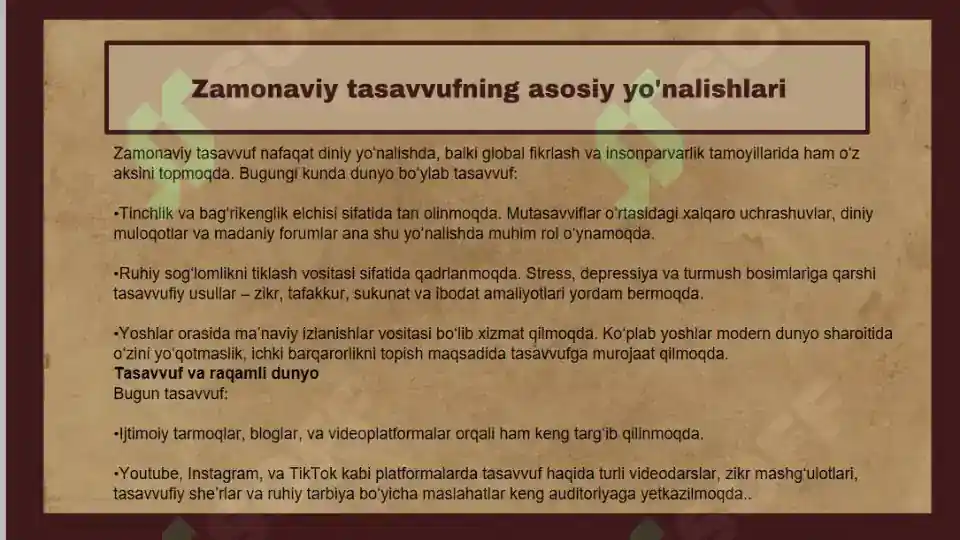 Zamonaviy tasavvufning asosiy yo'nalishlari

Zamonaviy tasavvuf nafaqat diniy yo'nalishda, balki global fikrlash va insonparvarlik tamoyillarida ham o'z aksini topmoqda. Bugungi kunda dunyo bo'ylab tasavvuf:

•Tinchlik va bag'rikenglik elchisi sifatida tan olinmoqda. Mutasavviflar o'rtasidagi xalqaro uchrashuvlar, diniy muloqotlar va madaniy forumlar ana shu yo'nalishda muhim rol o'ynamoqda.

•Ruhiy sog'lomlikni tiklash vositasi sifatida qadrlanmoqda. Stress, depressiya va turmush bosimlariga qarshi tasavvufiy usullar – zikr, tafakkur, sukunat va ibodat amaliyotlari yordam bermoqda.

•Yoshlar orasida ma'naviy izlanishlar vositasi bo'lib xizmat qilmoqda. Ko'plab yoshlar modern dunyo sharoitida o'zini yo'qotmaslik, ichki barqarorlikni topish maqsadida tasavvufga murojaat qilmoqda.
Tasavvuf va raqamli dunyo
Bugun tasavvuf:

•Ijtimoiy tarmoqlar, bloglar, va videoplatformalar orqali ham keng targ'ib qilinmoqda.

•Youtube, Instagram, va TikTok kabi platformalarda tasavvuf haqida turli videodarslar, zikr mashg'ulotlari, tasavvufiy she'rlar va ruhiy tarbiya bo'yicha maslahatlar keng auditoriyaga yetkazilmoqda..